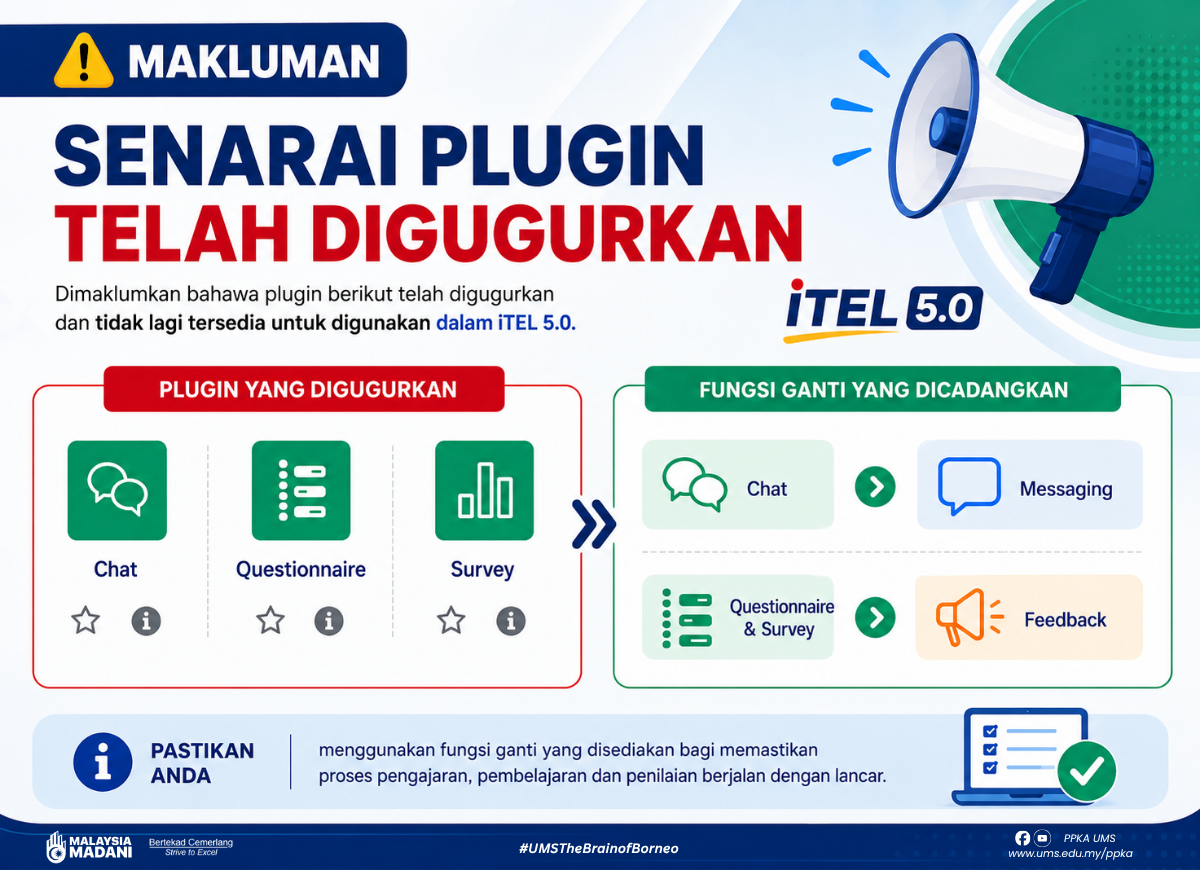 MAKLUMAN

SENARAI PLUGIN TELAH DIGUGURKAN

Dimaklumkan bahawa plugin berikut telah digugurkan dan tidak lagi tersedia untuk digunakan dalam iTEL 5.0.

iTEL 5.0

PLUGIN YANG DIGUGURKAN

Chat

Questionnaire

Survey

FUNGSI GANTI YANG DICADANGKAN

Chat

Messaging

Questionnaire & Survey

Feedback

PASTIKAN ANDA

menggunakan fungsi ganti yang disediakan bagi memastikan proses pengajaran, pembelajaran dan penilaian berjalan dengan lancar.

MALAYSIA MADANI

Bertekad Cemerlang
Strive to Excel

#UMSTheBrainofBorneo

PPKA UMS
www.ums.edu.my/ppka